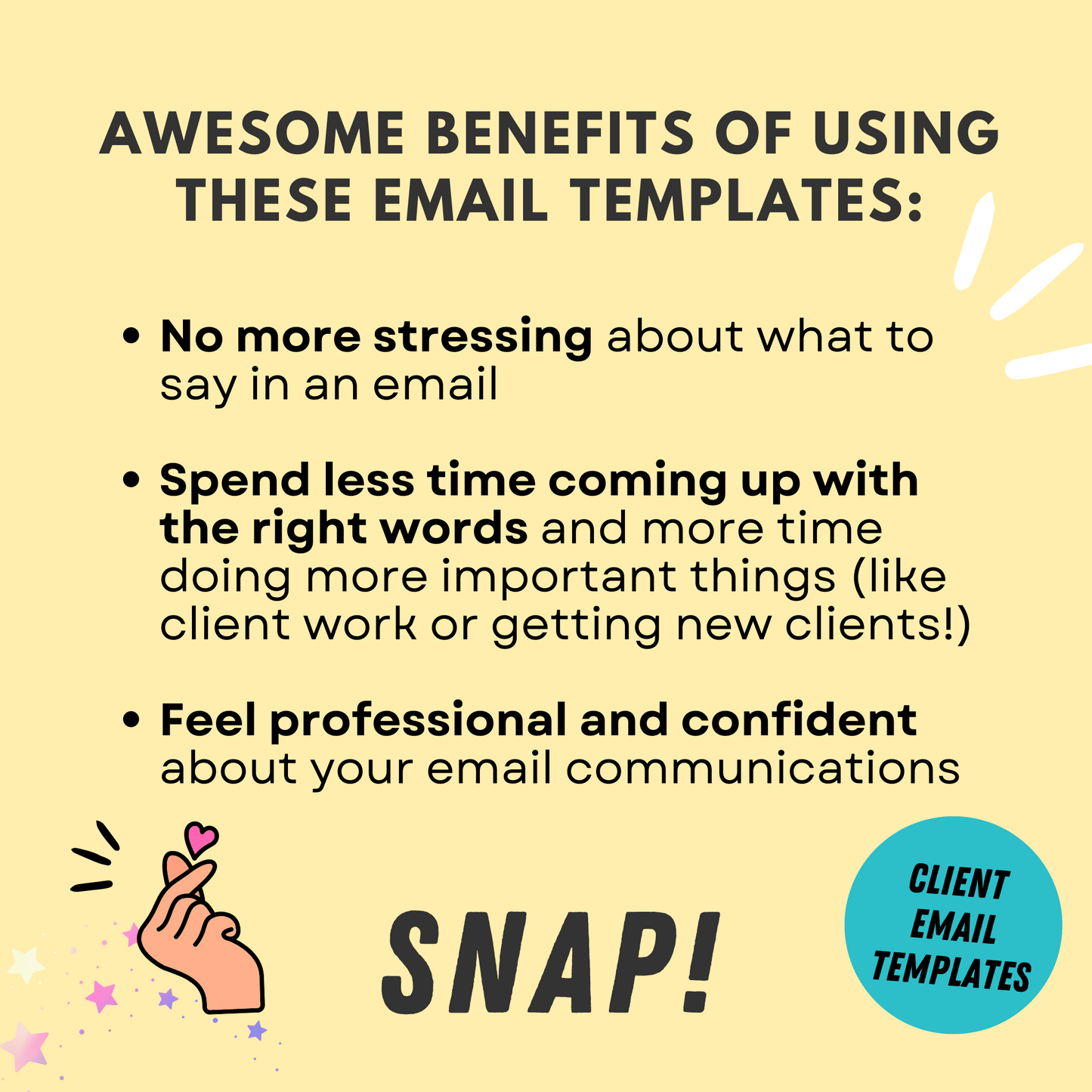 AWESOME BENEFITS OF USING THESE EMAIL TEMPLATES:

• No more stressing about what to say in an email

• Spend less time coming up with the right words and more time doing more important things (like client work or getting new clients!)

• Feel professional and confident about your email communications

SNAP!

CLIENT EMAIL TEMPLATES